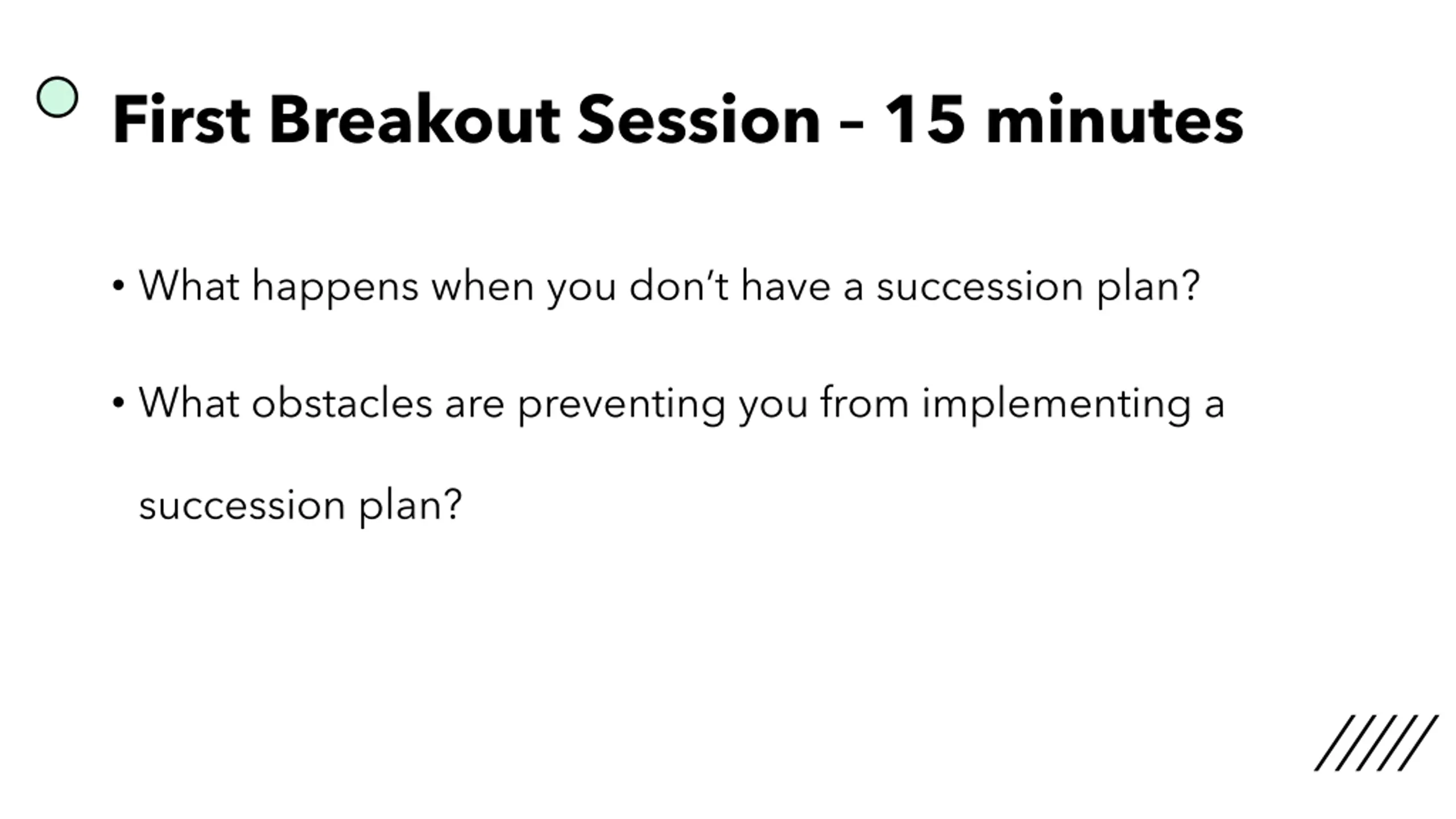 First Breakout Session – 15 minutes

• What happens when you don’t have a succession plan?

• What obstacles are preventing you from implementing a succession plan?